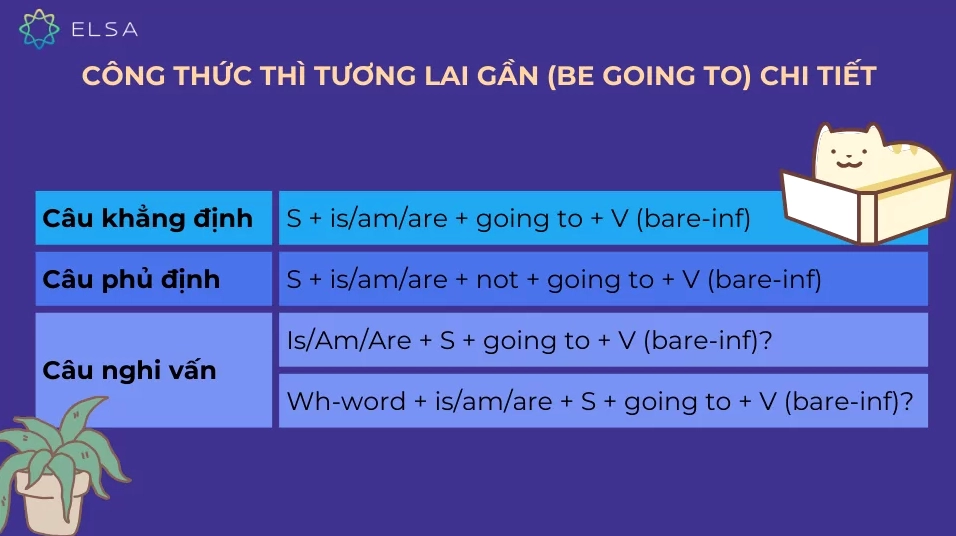 ELSA

CÔNG THỨC THÌ TƯƠNG LAI GẦN (BE GOING TO) CHI TIẾT

| Câu khẳng định | S + is/am/are + going to + V (bare-inf) |
|---|---|
| Câu phủ định | S + is/am/are + not + going to + V (bare-inf) |
| Câu nghi vấn | Is/Am/Are + S + going to + V (bare-inf)? |
| | Wh-word + is/am/are + S + going to + V (bare-inf)? |